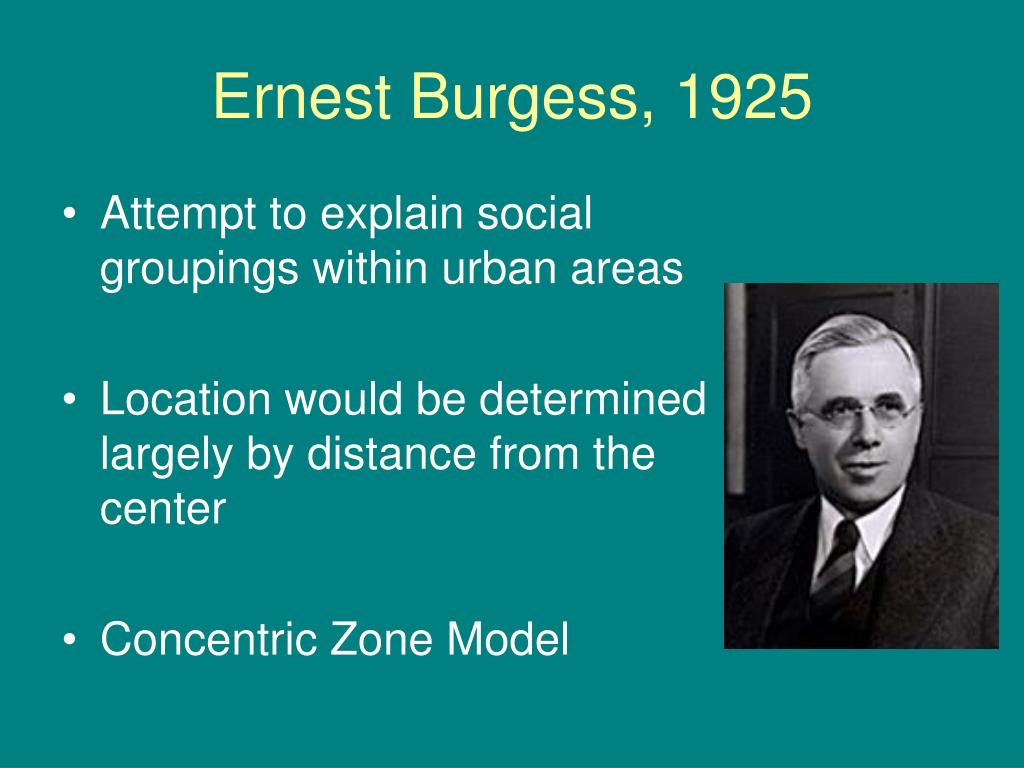 Ernest Burgess, 1925

• Attempt to explain social groupings within urban areas

• Location would be determined largely by distance from the center

• Concentric Zone Model